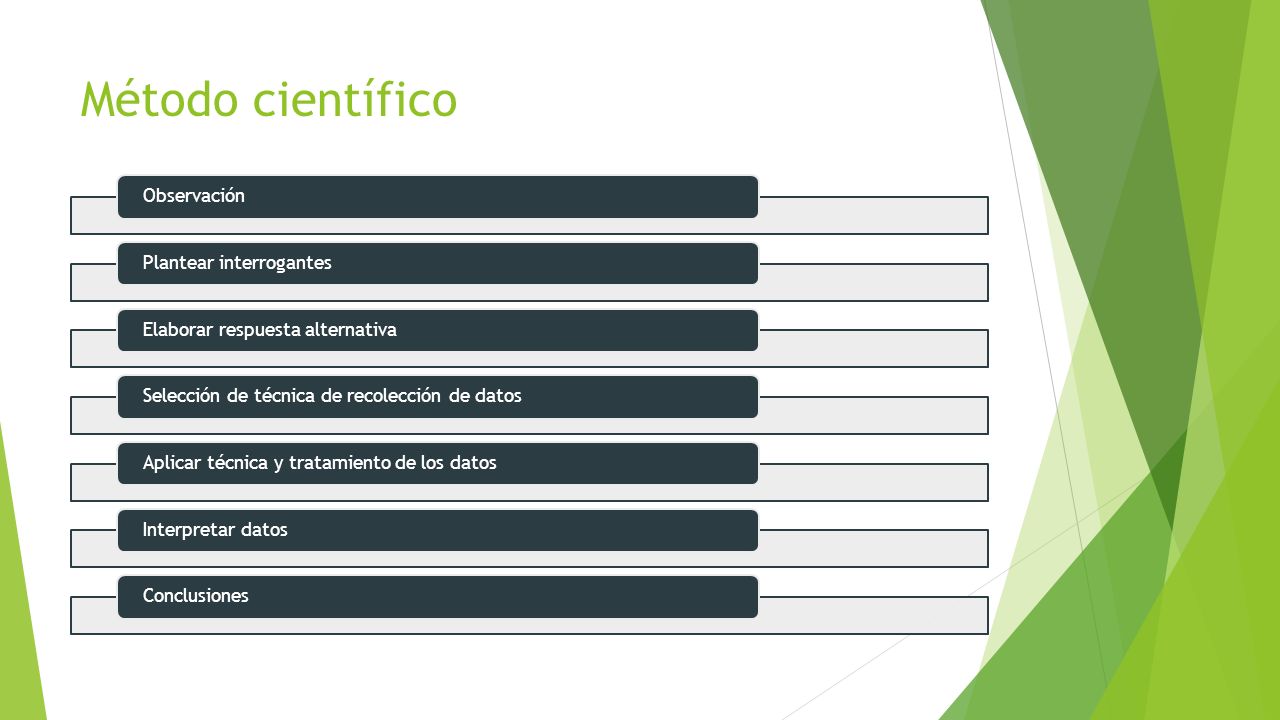 Método científico

Observación

Plantear interrogantes

Elaborar respuesta alternativa

Selección de técnica de recolección de datos

Aplicar técnica y tratamiento de los datos

Interpretar datos

Conclusiones